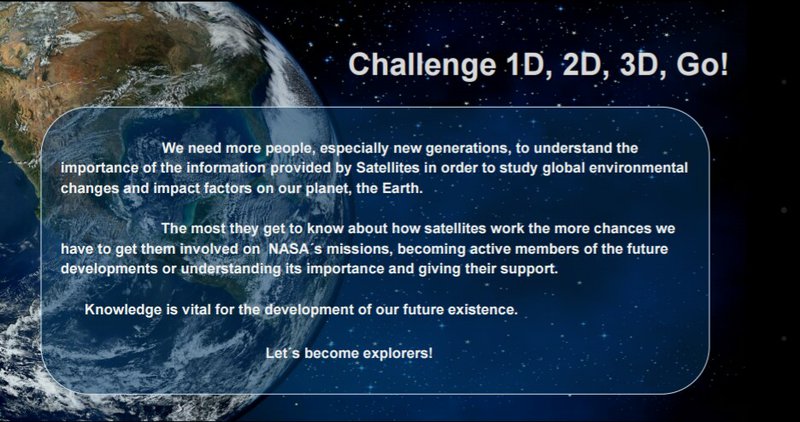 Challenge 1D, 2D, 3D, Go!

We need more people, especially new generations, to understand the importance of the information provided by Satellites in order to study global environmental changes and impact factors on our planet, the Earth.

The most they get to know about how satellites work the more chances we have to get them involved on NASA´s missions, becoming active members of the future developments or understanding its importance and giving their support.

Knowledge is vital for the development of our future existence.

Let´s become explorers!